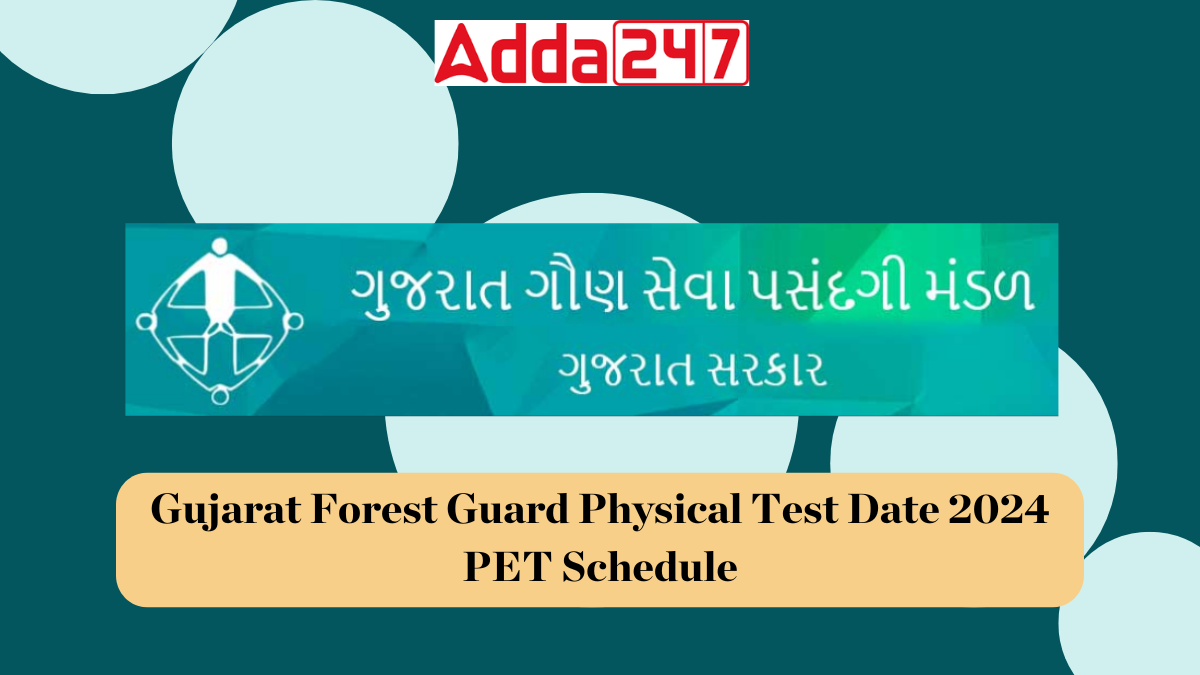 Adda247

ગુજરાત ગૌણ સેવા પસંદગી મંડળ
ગુજરાત સરકાર

Gujarat Forest Guard Physical Test Date 2024 PET Schedule